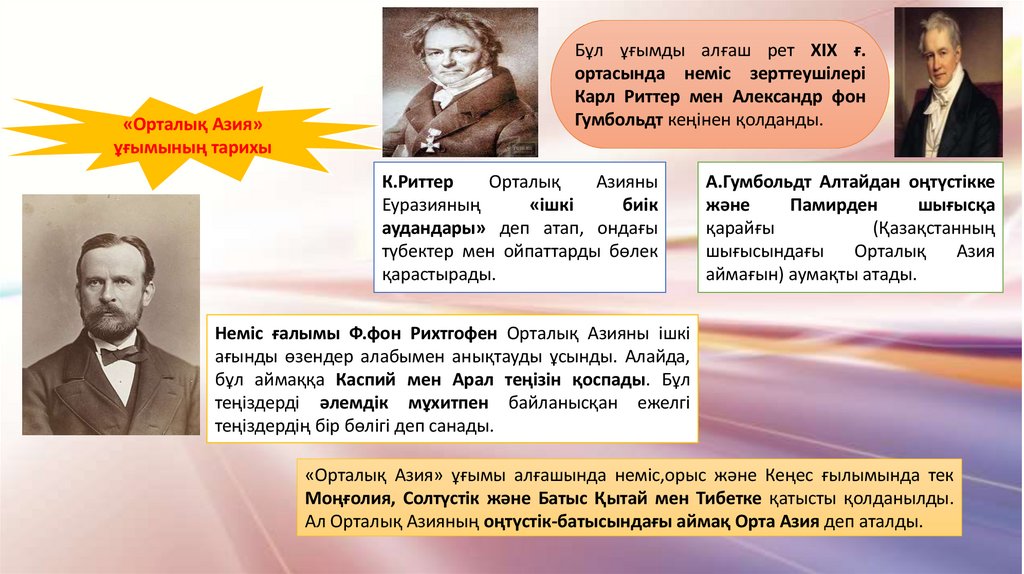 «Орталық Азия» ұғымының тарихы

Бұл ұғымды алғаш рет XIX ғ. ортасында неміс зерттеушілері Карл Риттер мен Александр фон Гумбольдт кеңінен қолданды.

К.Риттер Орталық Азияны Еуразияның «ішкі биік аудандары» деп атап, ондағы түбектер мен ойпаттарды бөлек қарастырады.

А.Гумбольдт Алтайдан оңтүстікке және Памирден шығысқа қарайғы (Қазақстанның шығысындағы Орталық Азия аймағын) аумақты атады.

Неміс ғалымы Ф.фон Рихтгофен Орталық Азияны ішкі ағынды өзендер алабымен анықтауды ұсынды. Алайда, бұл аймаққа Каспий мен Арал теңізін қоспады. Бұл теңіздерді әлемдік мұхитпен байланысқан ежелгі теңіздердің бір бөлігі деп санады.

«Орталық Азия» ұғымы алғашында неміс,орыс және Кеңес ғылымында тек Моңғолия, Солтүстік және Батыс Қытай мен Тибетке қатысты қолданылды. Ал Орталық Азияның оңтүстік-батысындағы аймақ Орта Азия деп аталды.